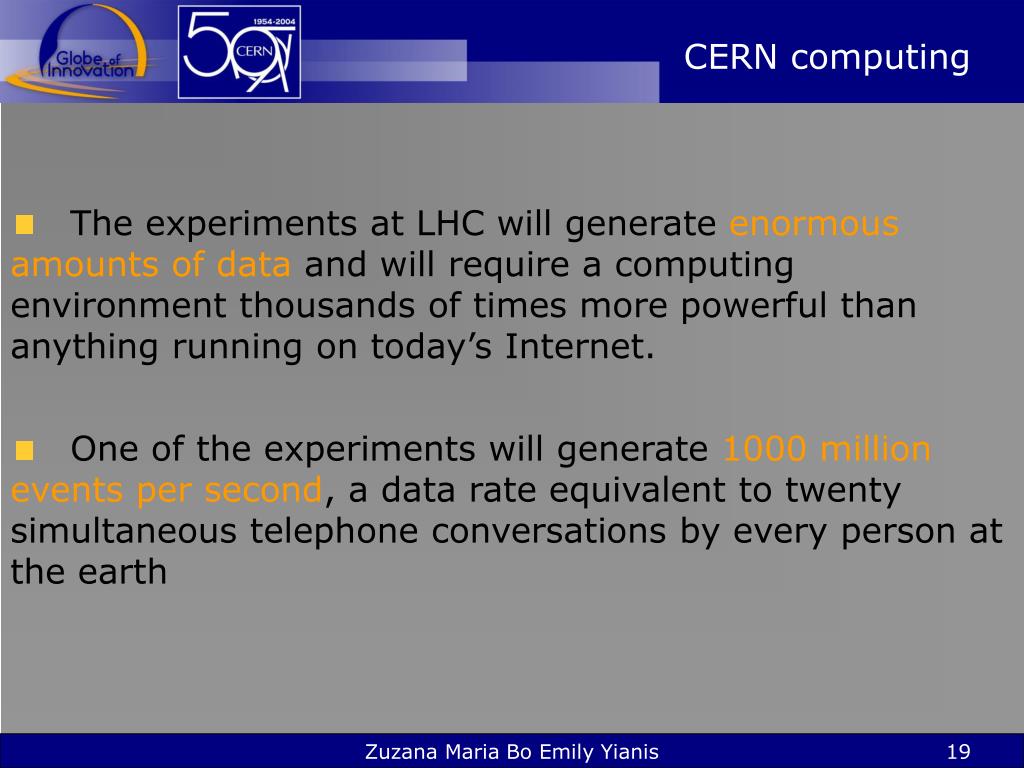 Globe of Innovation

1954-2004 50 CERN

CERN computing

The experiments at LHC will generate enormous amounts of data and will require a computing environment thousands of times more powerful than anything running on today’s Internet.

One of the experiments will generate 1000 million events per second, a data rate equivalent to twenty simultaneous telephone conversations by every person at the earth

Zuzana Maria Bo Emily Yianis

19